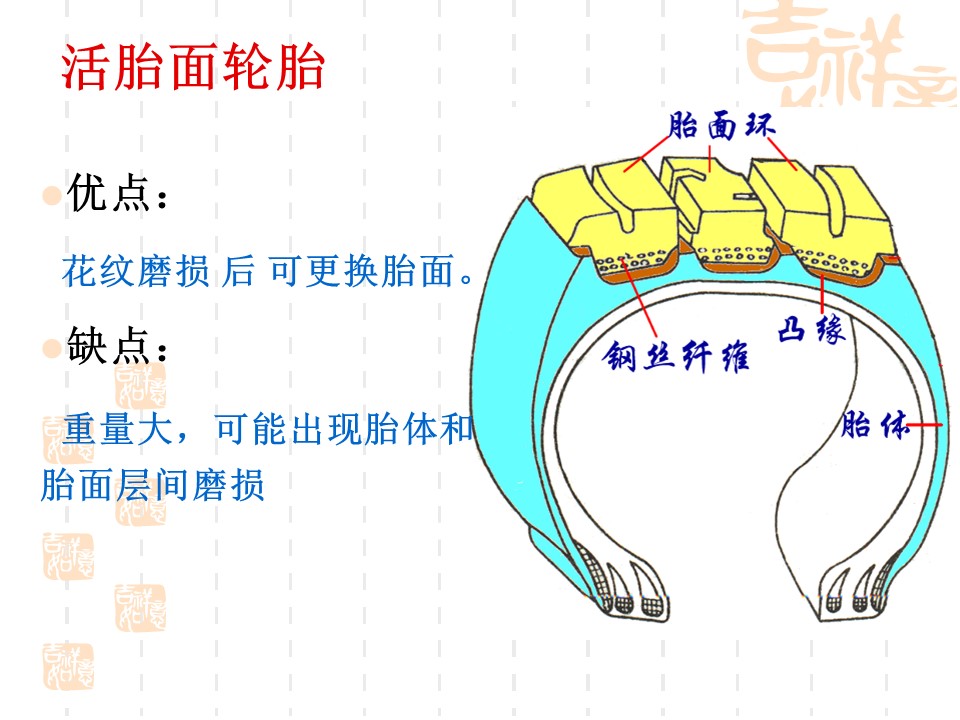 活胎面轮胎

优点：

花纹磨损 后 可更换胎面。

缺点：

重量大，可能出现胎体和胎面层间磨损

胎面环

钢丝纤维

凸缘

胎体